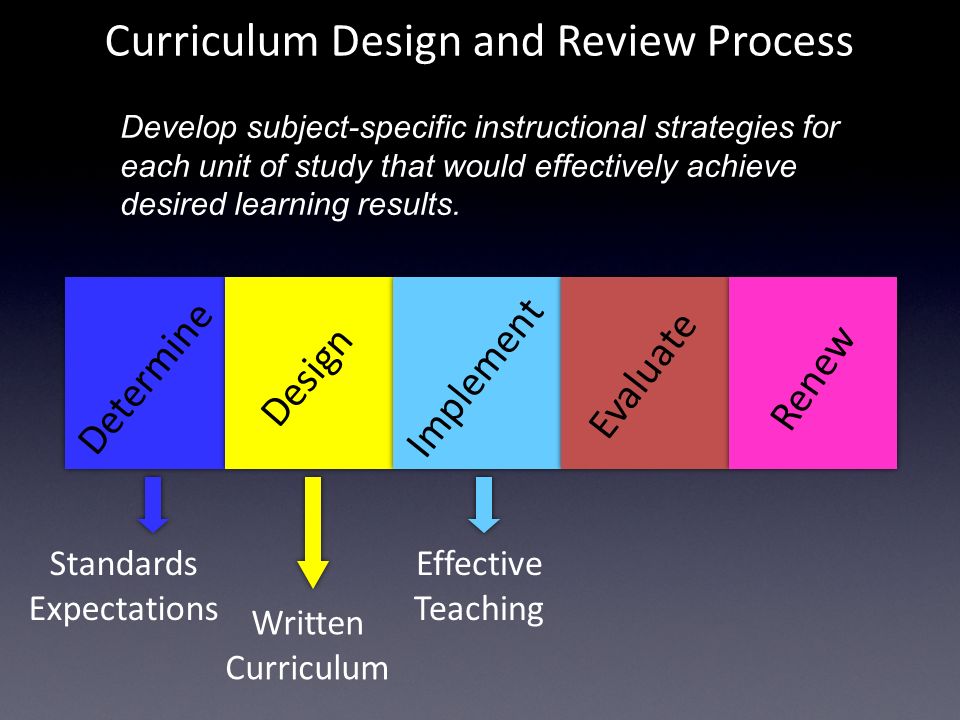 Curriculum Design and Review Process

Develop subject-specific instructional strategies for each unit of study that would effectively achieve desired learning results.

Determine

Design

Implement

Evaluate

Renew

Standards Expectations

Written Curriculum

Effective Teaching